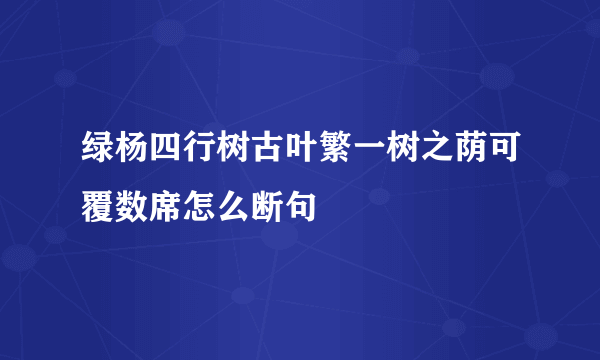 绿杨四行树古叶繁一树之荫可覆数席怎么断句